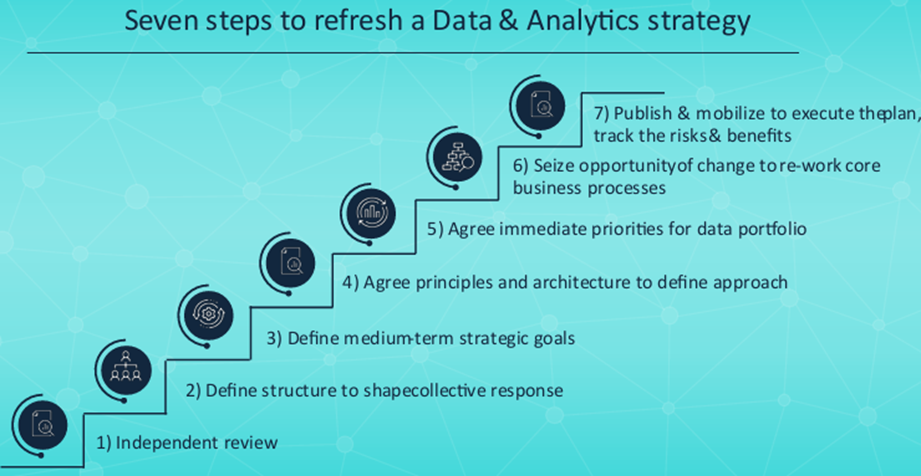 Seven steps to refresh a Data & Analytics strategy

7) Publish & mobilize to execute theplan, track the risks& benefits

6) Seize opportunityof change to re-work core business processes

5) Agree immediate priorities for data portfolio

4) Agree principles and architecture to define approach

3) Define medium-term strategic goals

2) Define structure to shapecollective response

1) Independent review